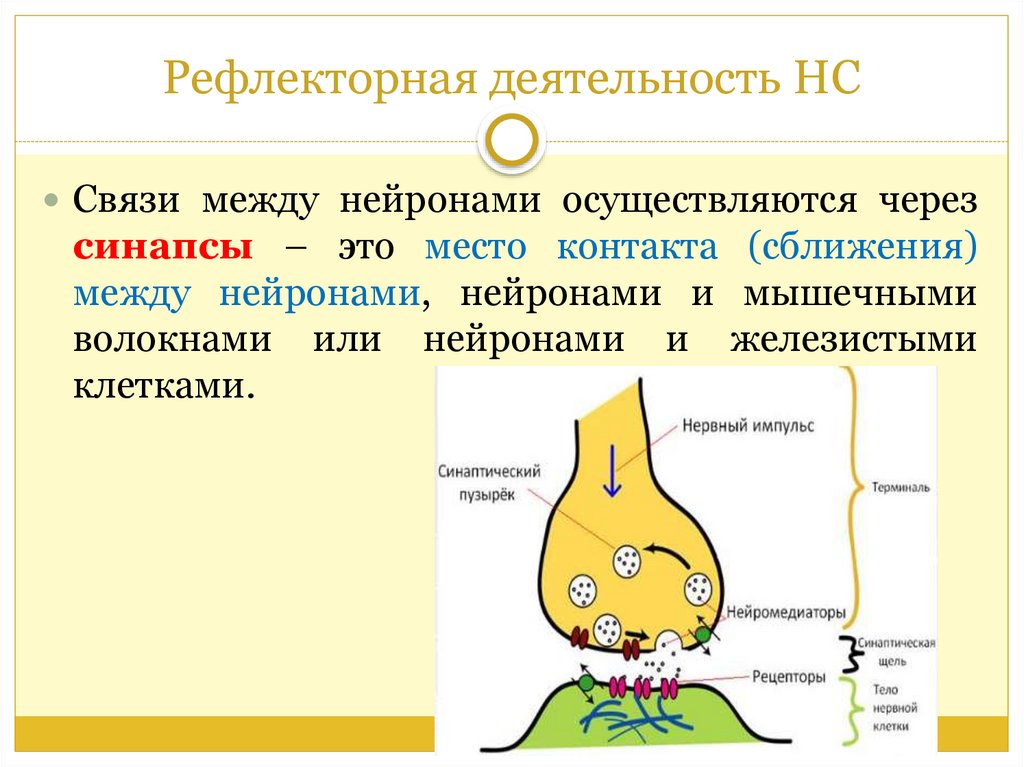 Рефлекторная деятельность НС

Связи между нейронами осуществляются через синапсы – это место контакта (сближения) между нейронами, нейронами и мышечными волокнами или нейронами и железистыми клетками.

Нервный импульс
Синаптический пузырёк
Терминаль
Нейромедиаторы
Синаптическая щель
Рецепторы
Тело нервной клетки